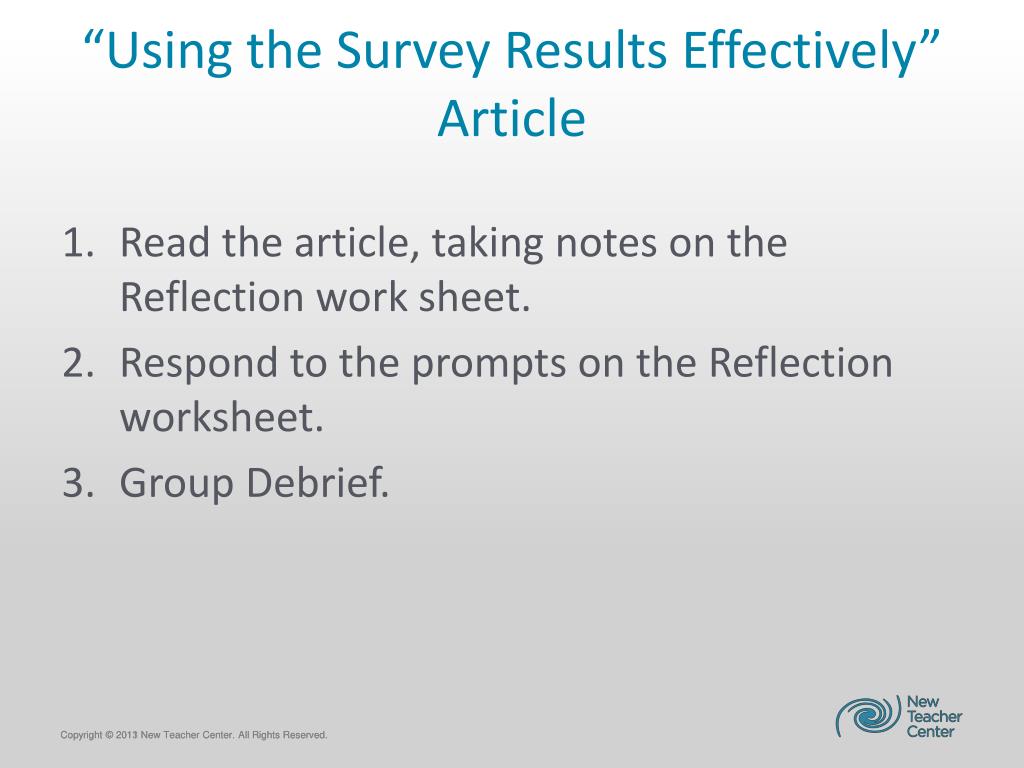 “Using the Survey Results Effectively” Article

1. Read the article, taking notes on the Reflection work sheet.
2. Respond to the prompts on the Reflection worksheet.
3. Group Debrief.

Copyright © 2013 New Teacher Center. All Rights Reserved.

New Teacher Center